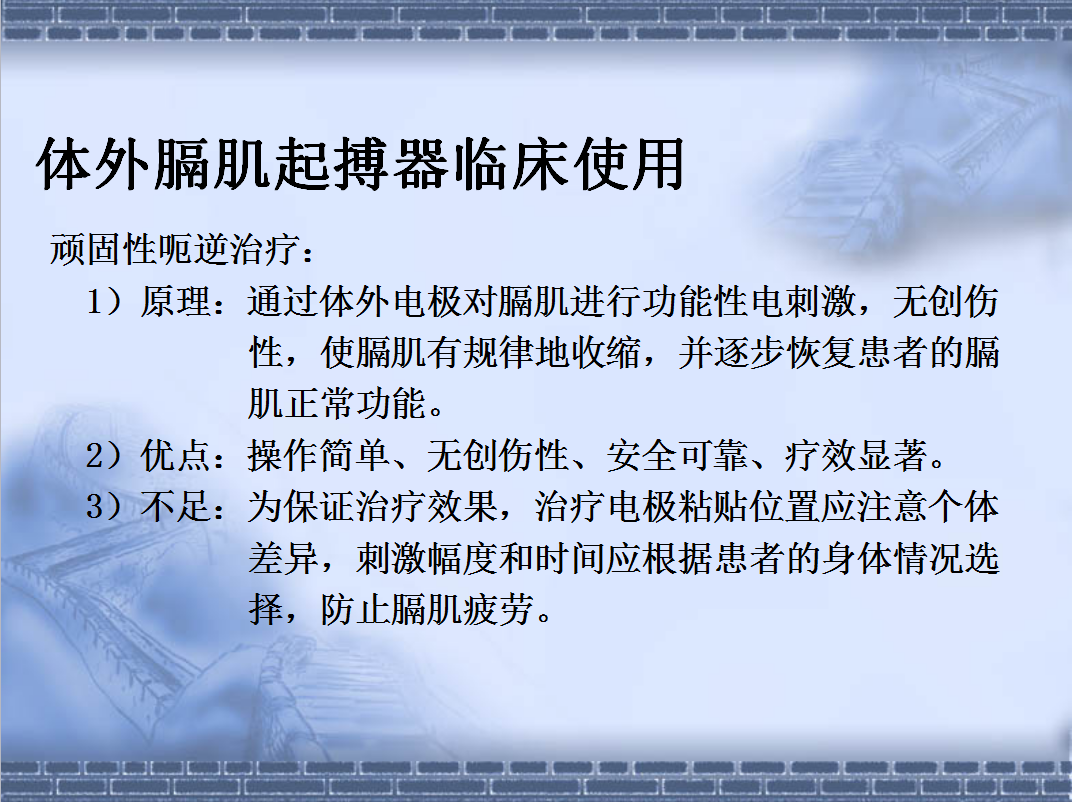 体外膈肌起搏器临床使用

顽固性呃逆治疗：

1）原理：通过体外电极对膈肌进行功能性电刺激，无创伤性，使膈肌有规律地收缩，并逐步恢复患者的膈肌正常功能。

2）优点：操作简单、无创伤性、安全可靠、疗效显著。

3）不足：为保证治疗效果，治疗电极粘贴位置应注意个体差异，刺激幅度和时间应根据患者的身体情况选择，防止膈肌疲劳。